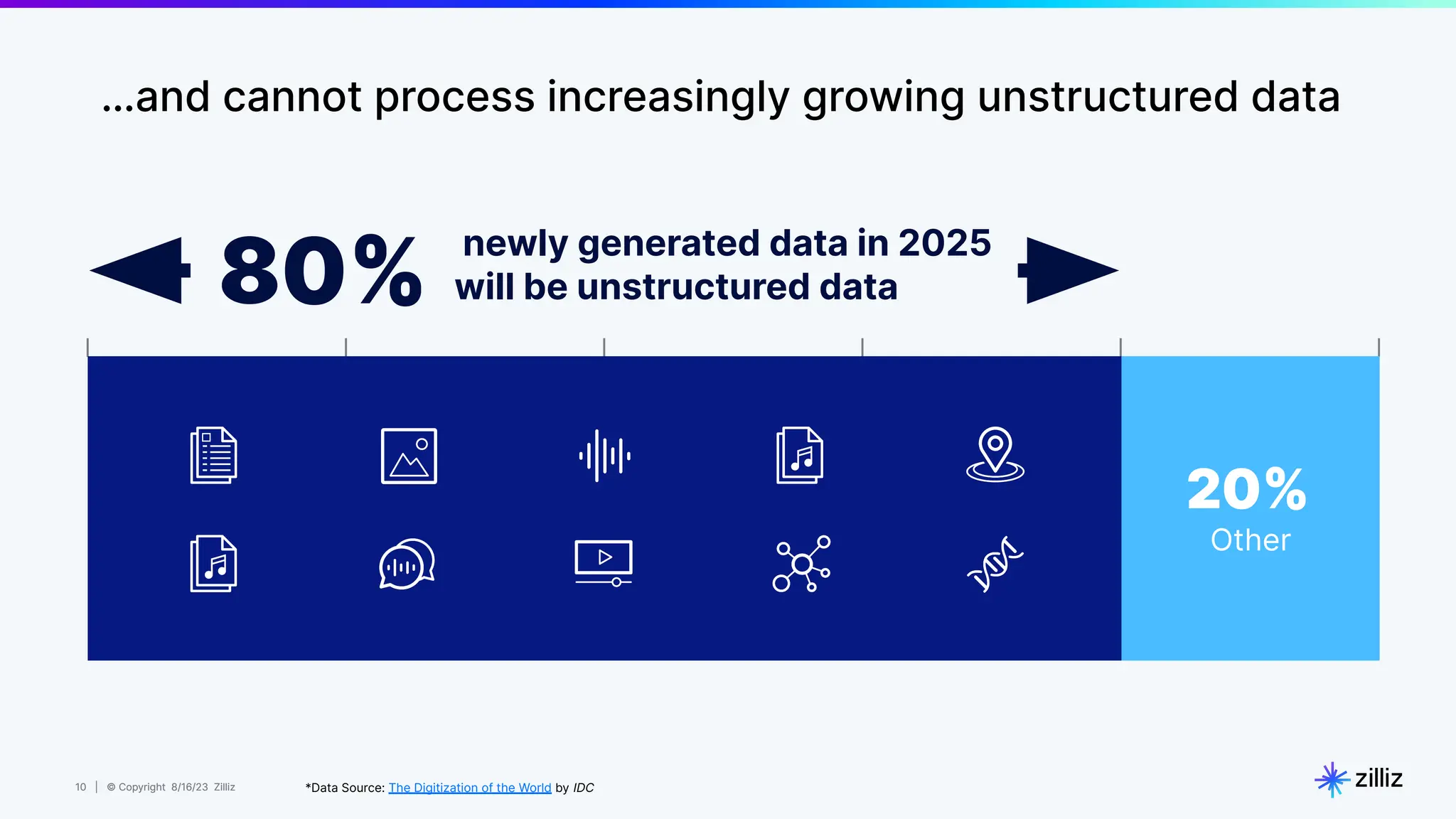 ...and cannot process increasingly growing unstructured data

80% newly generated data in 2025 will be unstructured data

20%
Other

10 | © Copyright 8/16/23 Zilliz

*Data Source: The Digitization of the World by IDC

zilliz